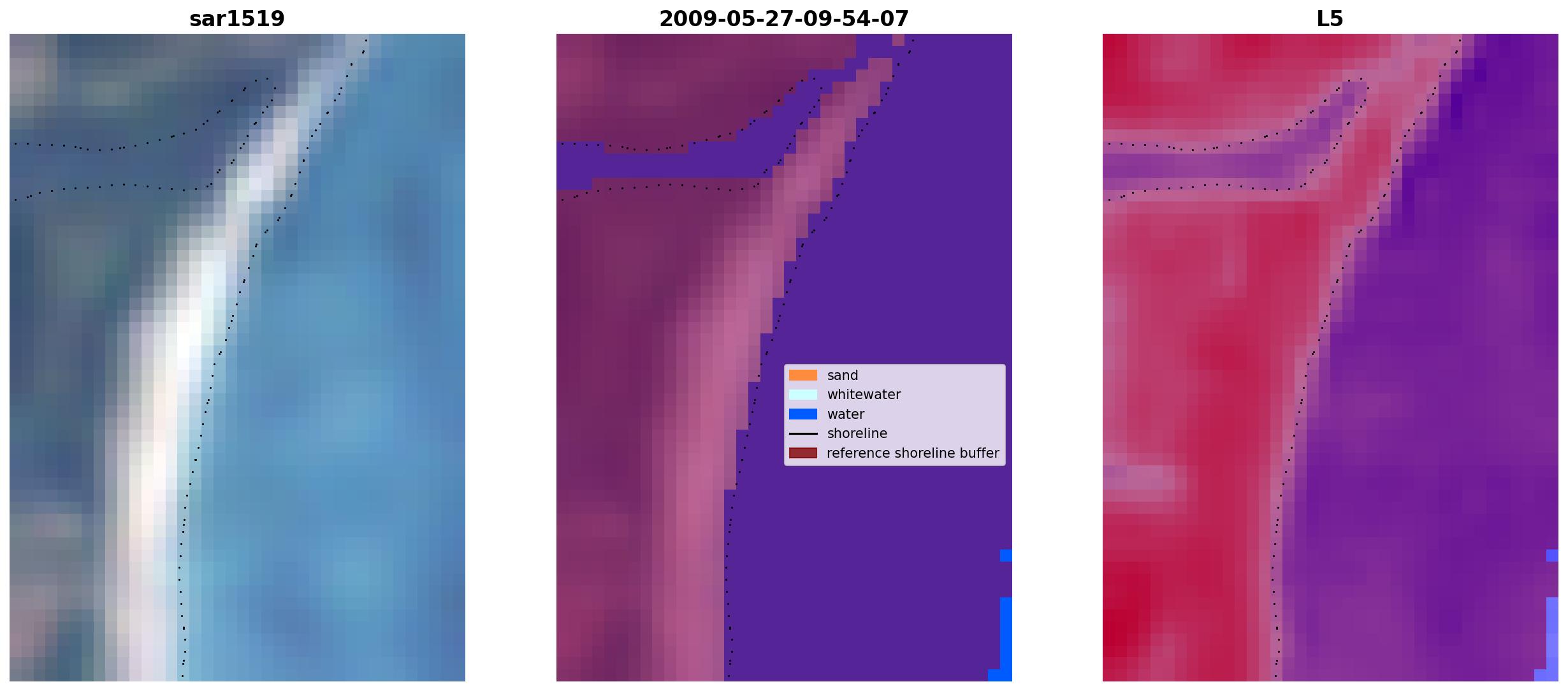 sar1519

2009-05-27-09-54-07

sand
whitewater
water
shoreline
reference shoreline buffer

L5